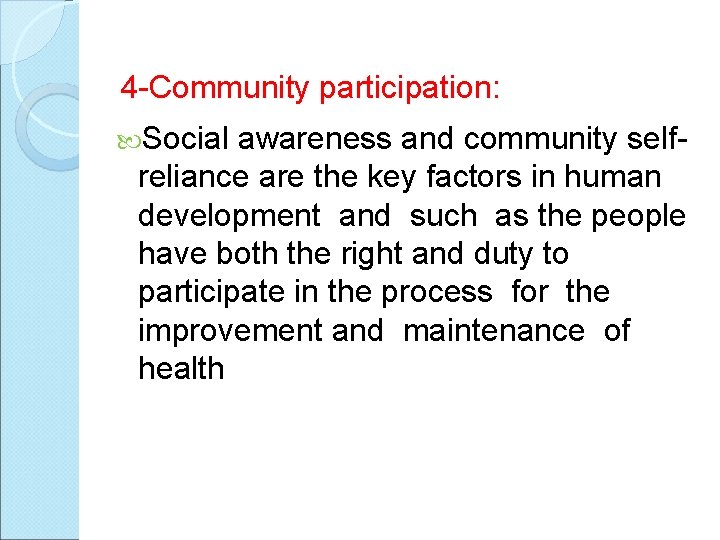 4-Community participation:

Social awareness and community self-reliance are the key factors in human development and such as the people have both the right and duty to participate in the process for the improvement and maintenance of health